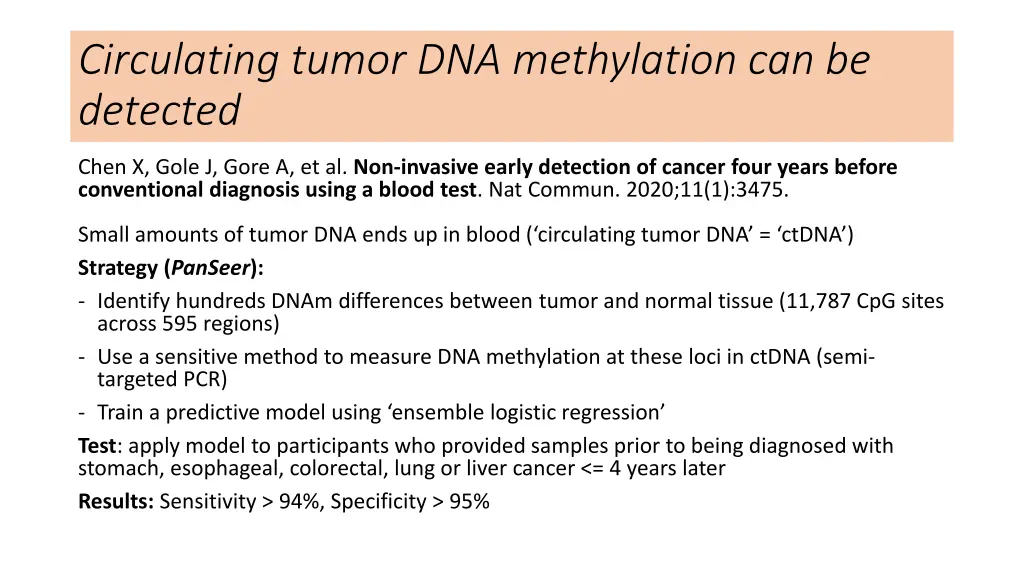 Circulating tumor DNA methylation can be detected

Chen X, Gole J, Gore A, et al. Non-invasive early detection of cancer four years before conventional diagnosis using a blood test. Nat Commun. 2020;11(1):3475.

Small amounts of tumor DNA ends up in blood (‘circulating tumor DNA’ = ‘ctDNA’)

Strategy (PanSeer):

- Identify hundreds DNAm differences between tumor and normal tissue (11,787 CpG sites across 595 regions)
- Use a sensitive method to measure DNA methylation at these loci in ctDNA (semi-targeted PCR)
- Train a predictive model using ‘ensemble logistic regression’

Test: apply model to participants who provided samples prior to being diagnosed with stomach, esophageal, colorectal, lung or liver cancer <= 4 years later

Results: Sensitivity > 94%, Specificity > 95%